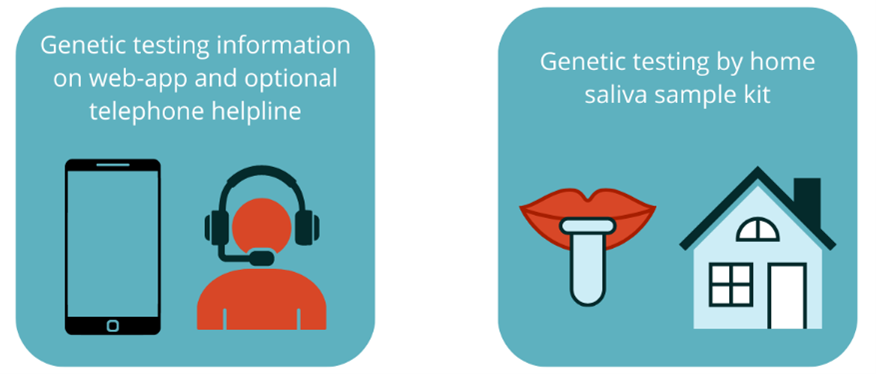 Genetic testing information on web-app and optional telephone helpline

Genetic testing by home saliva sample kit